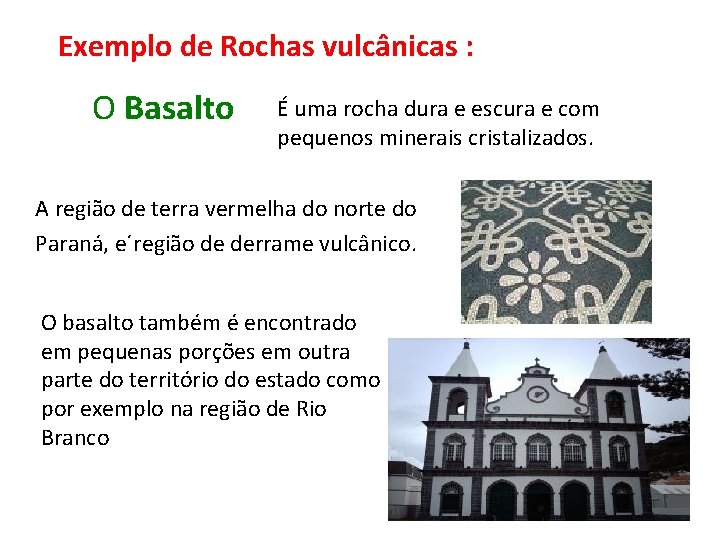 Exemplo de Rochas vulcânicas :

O Basalto

É uma rocha dura e escura e com pequenos minerais cristalizados.

A região de terra vermelha do norte do Paraná, e´região de derrame vulcânico.

O basalto também é encontrado em pequenas porções em outra parte do território do estado como por exemplo na região de Rio Branco